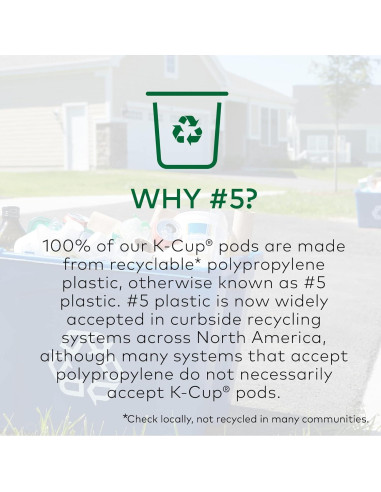 WHY #5?

100% of our K-Cup® pods are made from recyclable* polypropylene plastic, otherwise known as #5 plastic. #5 plastic is now widely accepted in curbside recycling systems across North America, although many systems that accept polypropylene do not necessarily accept K-Cup® pods.

*Check locally, not recycled in many communities.